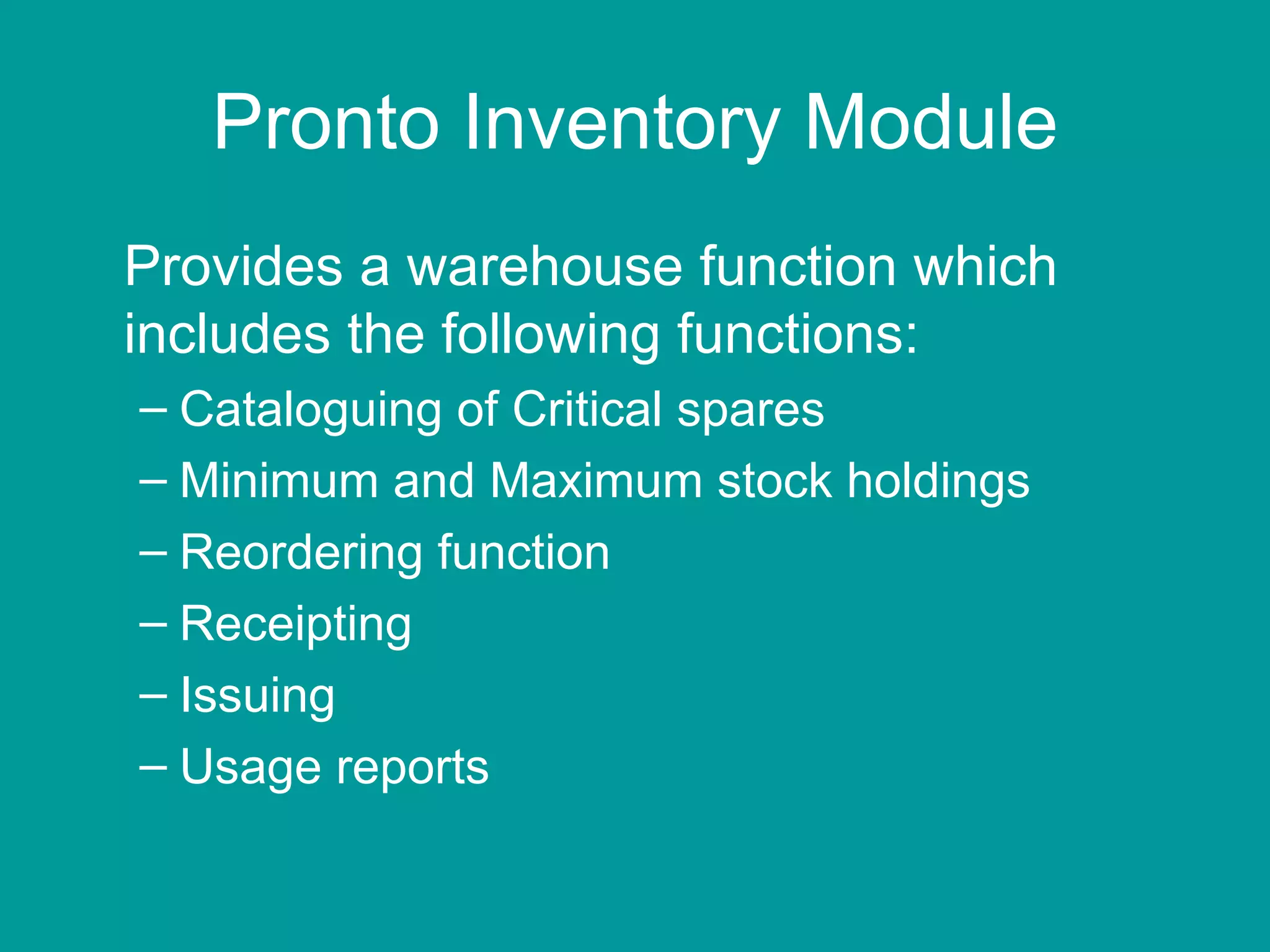 Pronto Inventory Module

Provides a warehouse function which includes the following functions:

– Cataloguing of Critical spares
– Minimum and Maximum stock holdings
– Reordering function
– Receipting
– Issuing
– Usage reports